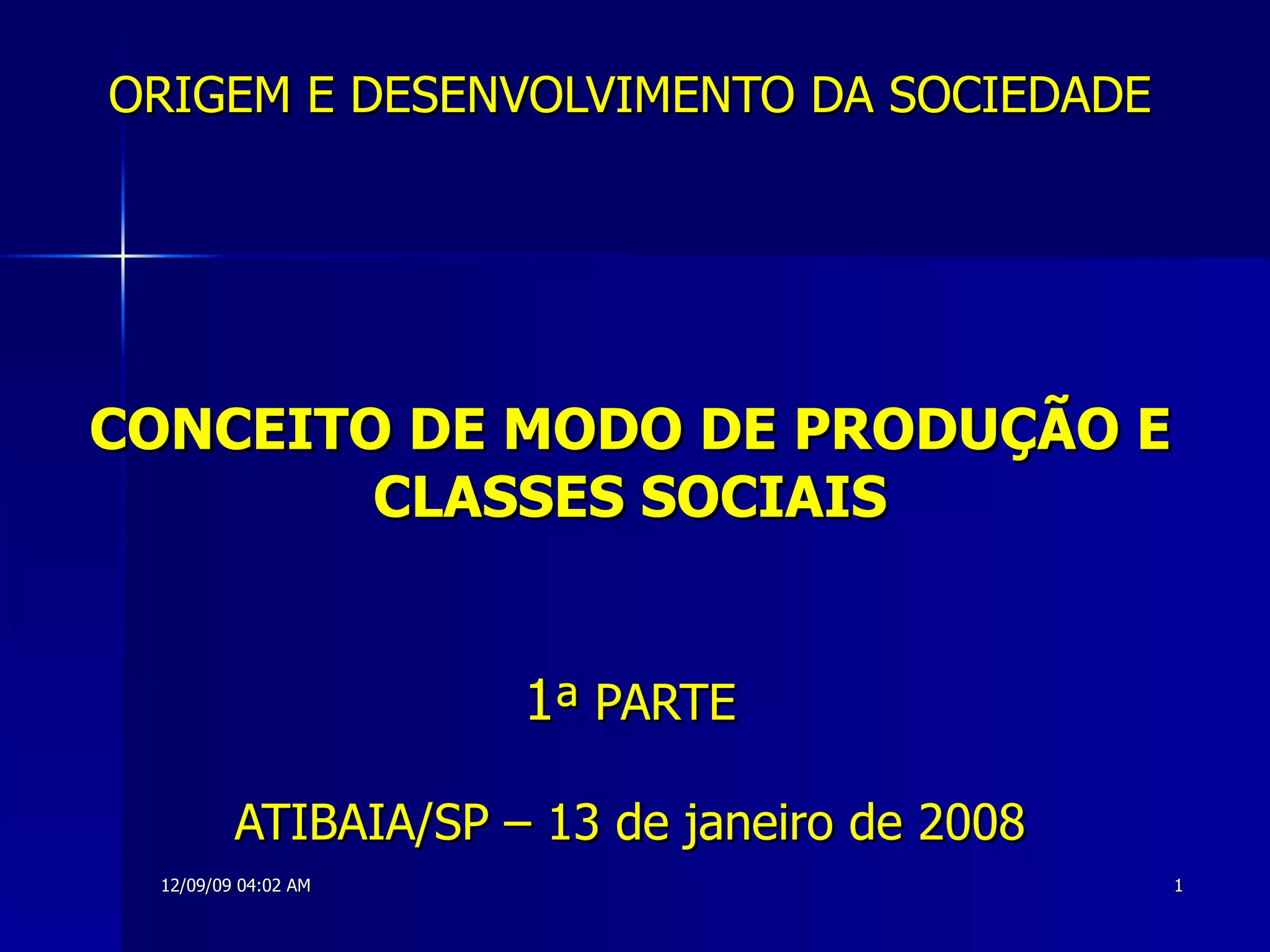 ORIGEM E DESENVOLVIMENTO DA SOCIEDADE

CONCEITO DE MODO DE PRODUÇÃO E CLASSES SOCIAIS

1ª PARTE

ATIBAIA/SP – 13 de janeiro de 2008

12/09/09 04:02 AM

1